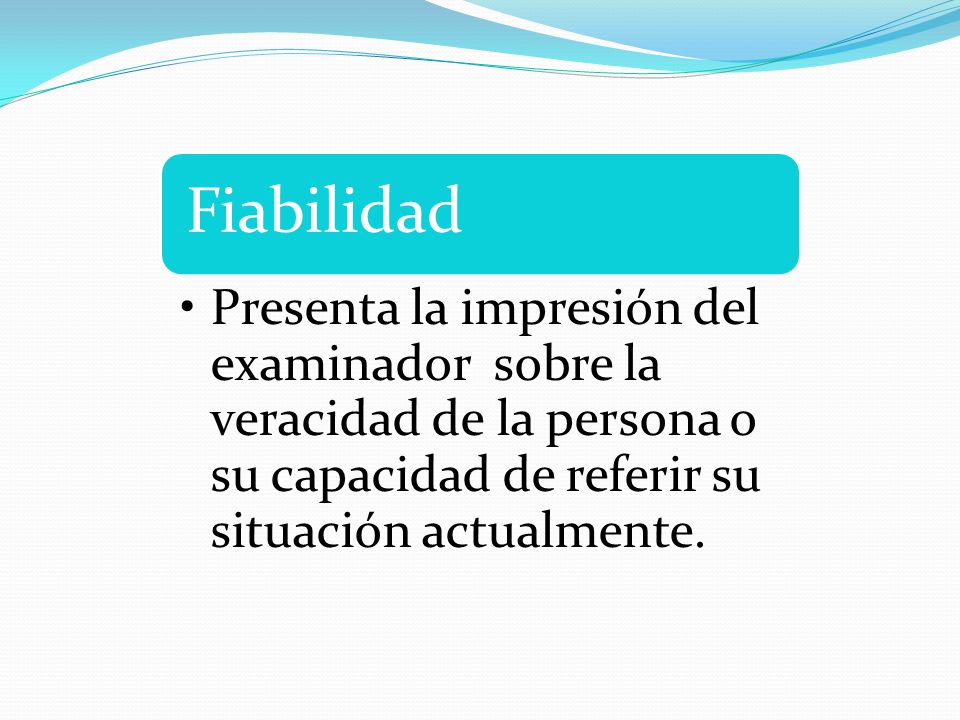 Fiabilidad

• Presenta la impresión del examinador sobre la veracidad de la persona o su capacidad de referir su situación actualmente.